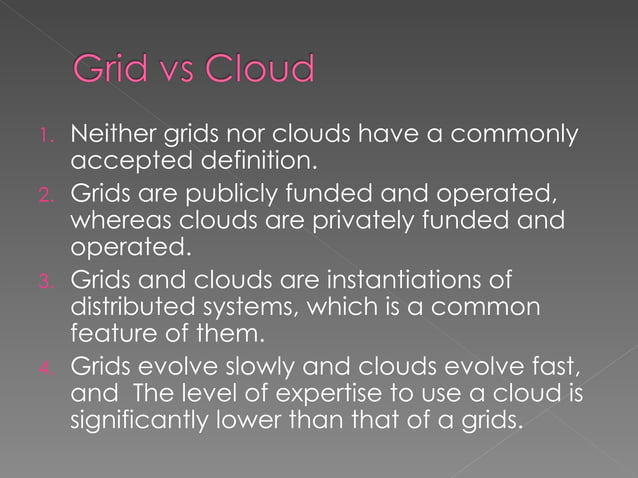 Grid vs Cloud

1. Neither grids nor clouds have a commonly accepted definition.
2. Grids are publicly funded and operated, whereas clouds are privately funded and operated.
3. Grids and clouds are instantiations of distributed systems, which is a common feature of them.
4. Grids evolve slowly and clouds evolve fast, and The level of expertise to use a cloud is significantly lower than that of a grids.